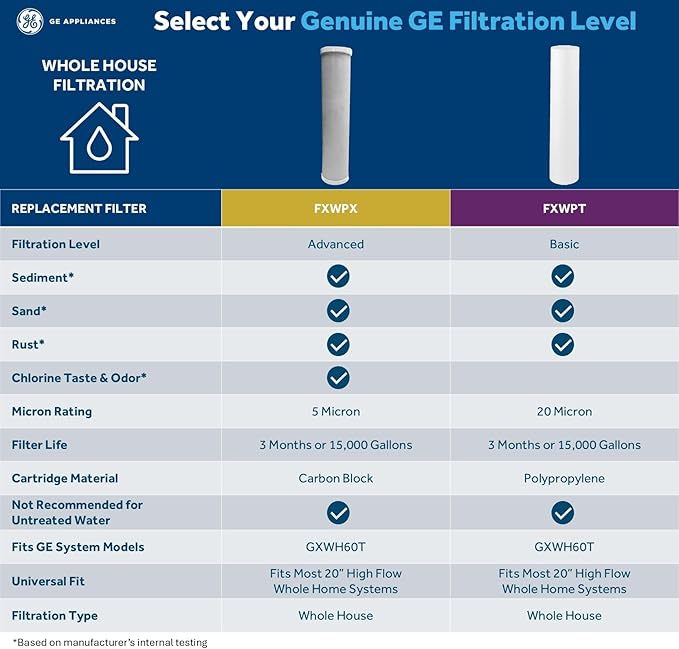 GE APPLIANCES

Select Your Genuine GE Filtration Level

WHOLE HOUSE FILTRATION

| REPLACEMENT FILTER | FXWPX | FXWPT |
|---|---|---|
| Filtration Level | Advanced | Basic |
| Sediment* | ✓ | ✓ |
| Sand* | ✓ | ✓ |
| Rust* | ✓ | ✓ |
| Chlorine Taste & Odor* | ✓ | |
| Micron Rating | 5 Micron | 20 Micron |
| Filter Life | 3 Months or 15,000 Gallons | 3 Months or 15,000 Gallons |
| Cartridge Material | Carbon Block | Polypropylene |
| Not Recommended for Untreated Water | ✓ | ✓ |
| Fits GE System Models | GXWH60T | GXWH60T |
| Universal Fit | Fits Most 20" High Flow Whole Home Systems | Fits Most 20" High Flow Whole Home Systems |
| Filtration Type | Whole House | Whole House |

*Based on manufacturer's internal testing